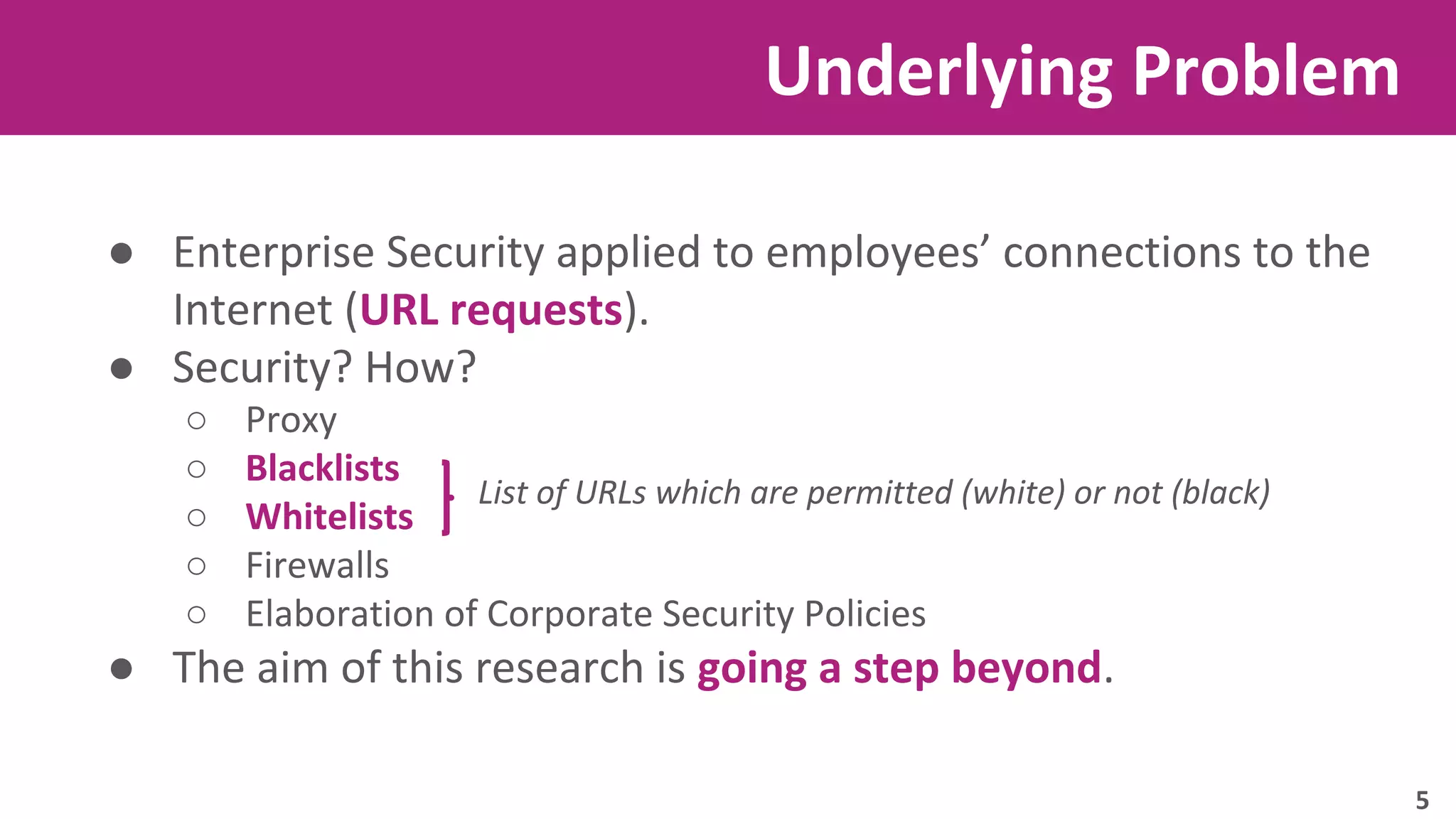 Underlying Problem

● Enterprise Security applied to employees' connections to the Internet (URL requests).

● Security? How?

○ Proxy

○ Blacklists

○ Whitelists

List of URLs which are permitted (white) or not (black)

○ Firewalls

○ Elaboration of Corporate Security Policies

● The aim of this research is going a step beyond.

5